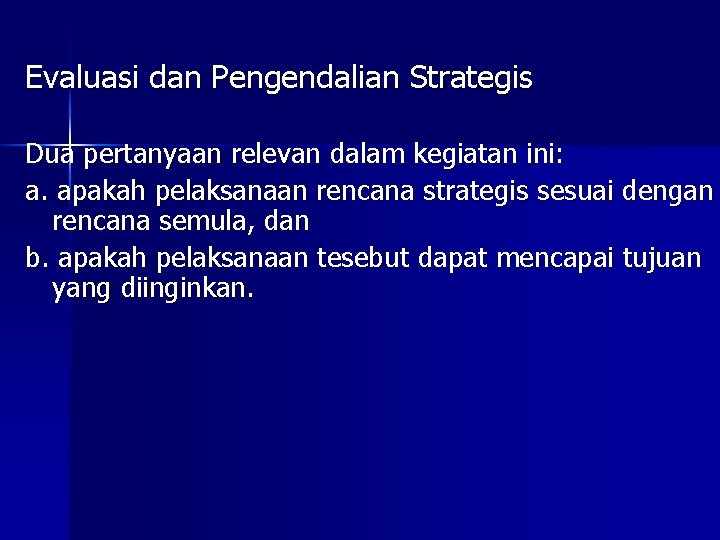 Evaluasi dan Pengendalian Strategis

Dua pertanyaan relevan dalam kegiatan ini:

a. apakah pelaksanaan rencana strategis sesuai dengan rencana semula, dan

b. apakah pelaksanaan tesebut dapat mencapai tujuan yang diinginkan.